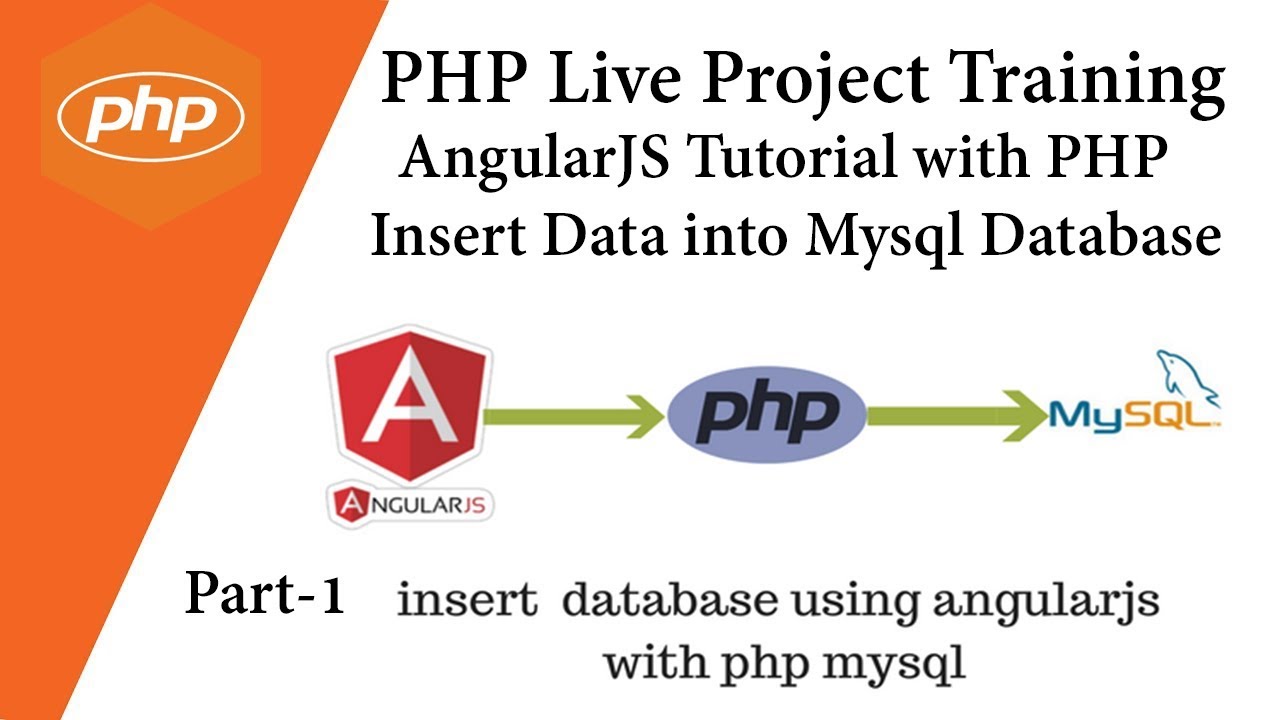 php

PHP Live Project Training
AngularJS Tutorial with PHP
Insert Data into Mysql Database

A
ANGULARJS

php

MySQL

Part-1

insert database using angularjs with php mysql